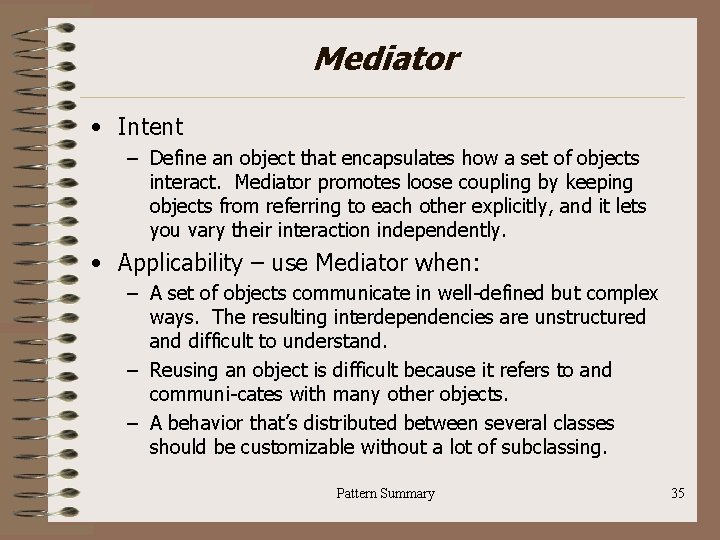 Mediator

• Intent
– Define an object that encapsulates how a set of objects interact. Mediator promotes loose coupling by keeping objects from referring to each other explicitly, and it lets you vary their interaction independently.

• Applicability – use Mediator when:
– A set of objects communicate in well-defined but complex ways. The resulting interdependencies are unstructured and difficult to understand.
– Reusing an object is difficult because it refers to and communi-cates with many other objects.
– A behavior that's distributed between several classes should be customizable without a lot of subclassing.

Pattern Summary

35